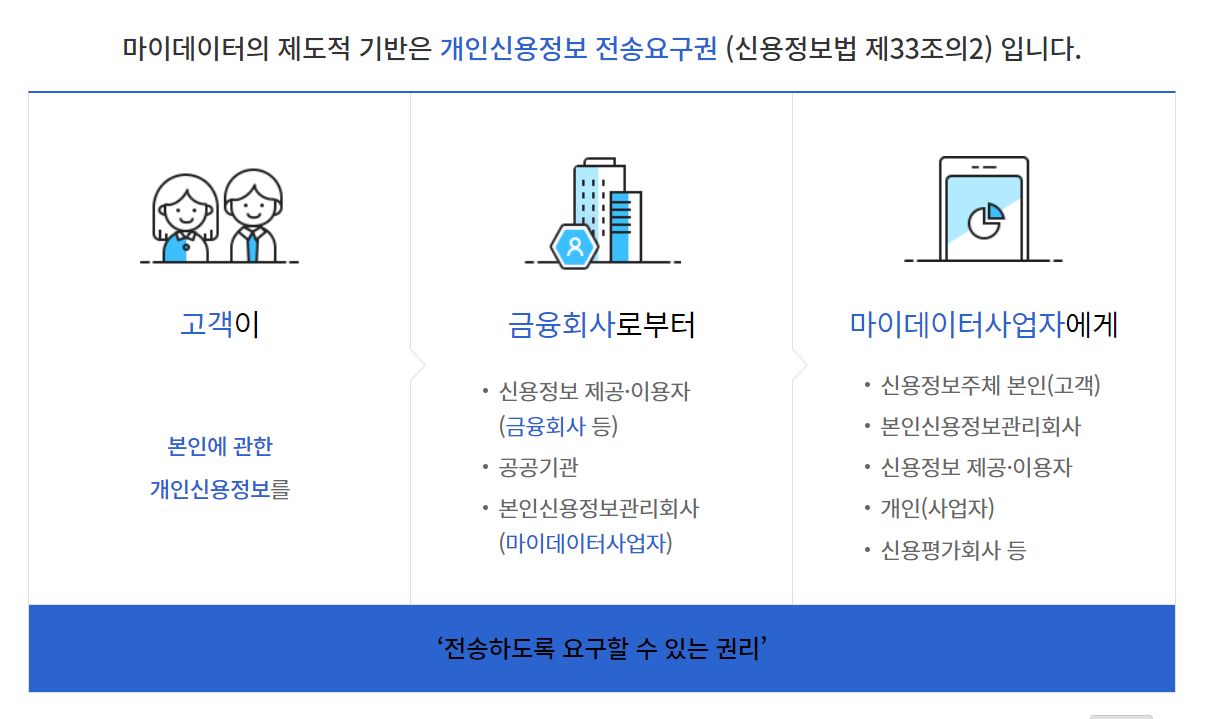 마이데이터의 제도적 기반은 개인신용정보 전송요구권 (신용정보법 제33조의2) 입니다.

고객이

본인에 관한
개인신용정보를

금융회사로부터

• 신용정보 제공·이용자 (금융회사 등)
• 공공기관
• 본인신용정보관리회사 (마이데이터사업자)

마이데이터사업자에게

• 신용정보주체 본인(고객)
• 본인신용정보관리회사
• 신용정보 제공·이용자
• 개인(사업자)
• 신용평가회사 등

‘전송하도록 요구할 수 있는 권리’